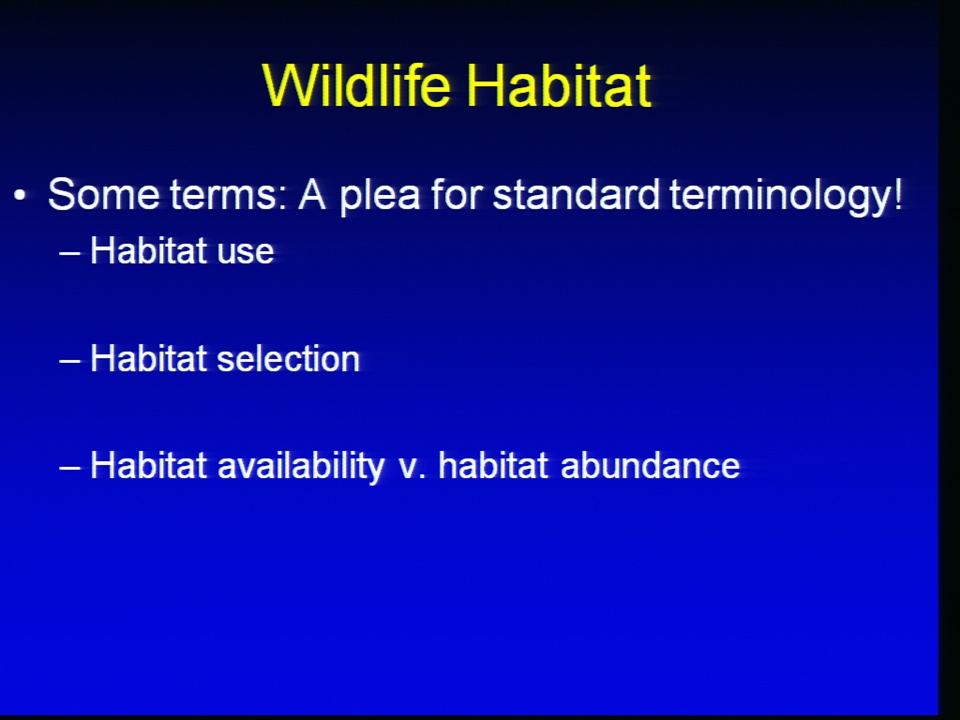 Wildlife Habitat

• Some terms: A plea for standard terminology!
– Habitat use

– Habitat selection

– Habitat availability v. habitat abundance